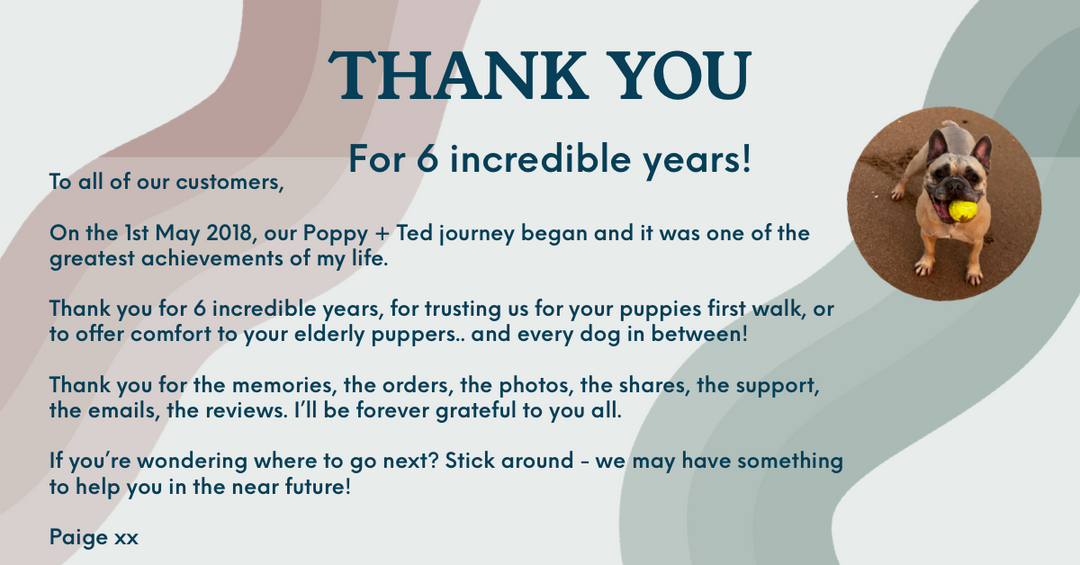 THANK YOU

For 6 incredible years!

To all of our customers,

On the 1st May 2018, our Poppy + Ted journey began and it was one of the greatest achievements of my life.

Thank you for 6 incredible years, for trusting us for your puppies first walk, or to offer comfort to your elderly puppers.. and every dog in between!

Thank you for the memories, the orders, the photos, the shares, the support, the emails, the reviews. I'll be forever grateful to you all.

If you're wondering where to go next? Stick around - we may have something to help you in the near future!

Paige xx